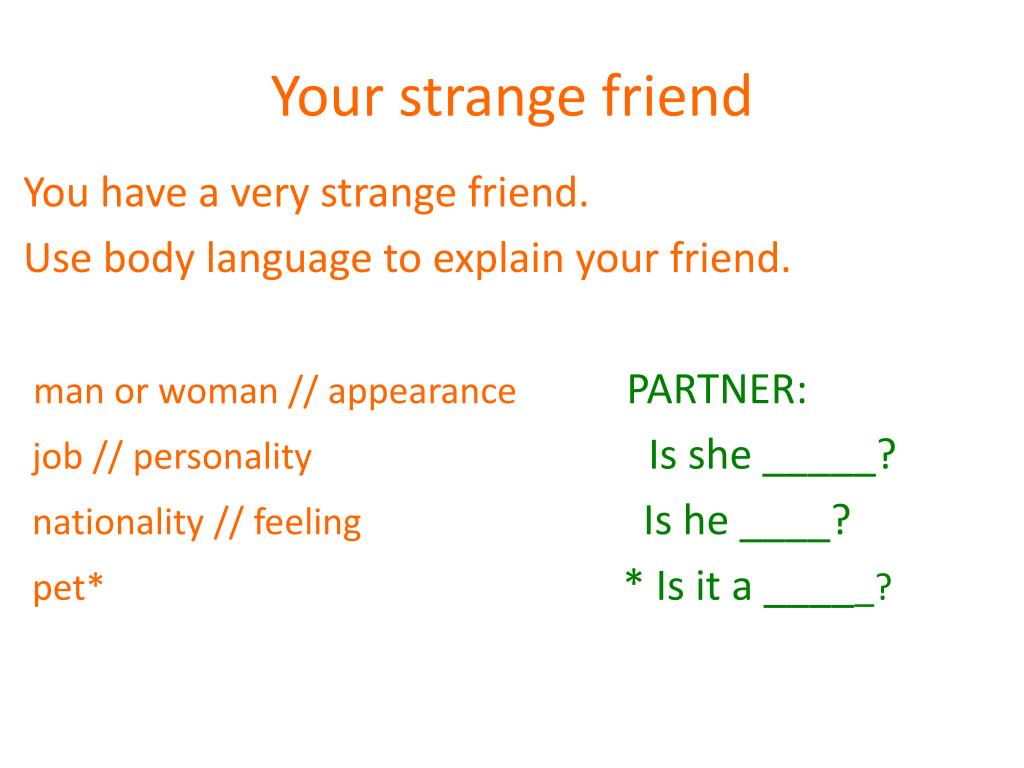 Your strange friend

You have a very strange friend.

Use body language to explain your friend.

man or woman // appearance

job // personality

nationality // feeling

pet*

PARTNER:

Is she _____?

Is he ____?

* Is it a _____?